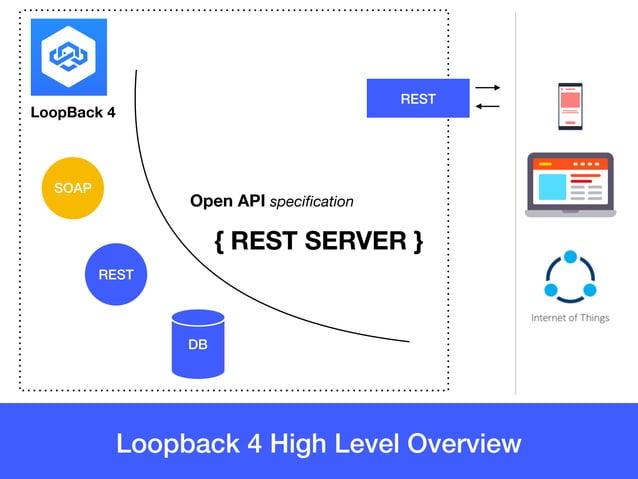 LoopBack 4

REST

SOAP

Open API specification

{ REST SERVER }

REST

DB

Internet of Things

Loopback 4 High Level Overview